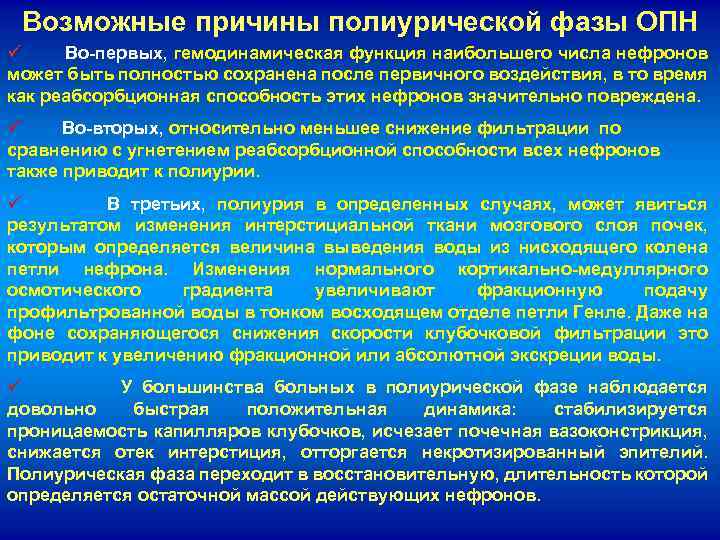 Возможные причины полиурической фазы ОПН

✓ Во-первых, гемодинамическая функция наибольшего числа нефронов может быть полностью сохранена после первичного воздействия, в то время как реабсорбционная способность этих нефронов значительно повреждена.

✓ Во-вторых, относительно меньшее снижение фильтрации по сравнению с угнетением реабсорбционной способности всех нефронов также приводит к полиурии.

✓ В третьих, полиурия в определенных случаях, может явиться результатом изменения интерстициальной ткани мозгового слоя почек, которым определяется величина выведения воды из нисходящего колена петли нефрона. Изменения нормального кортикально-медуллярного осмотического градиента увеличивают фракционную подачу профильтрованной воды в тонком восходящем отделе петли Генле. Даже на фоне сохраняющегося снижения скорости клубочковой фильтрации это приводит к увеличению фракционной или абсолютной экскреции воды.

✓ У большинства больных в полиурической фазе наблюдается довольно быстрая положительная динамика: стабилизируется проницаемость капилляров клубочков, исчезает почечная вазоконстрикция, снижается отек интерстиция, отторгается некротизированный эпителий. Полиурическая фаза переходит в восстановительную, длительность которой определяется остаточной массой действующих нефронов.